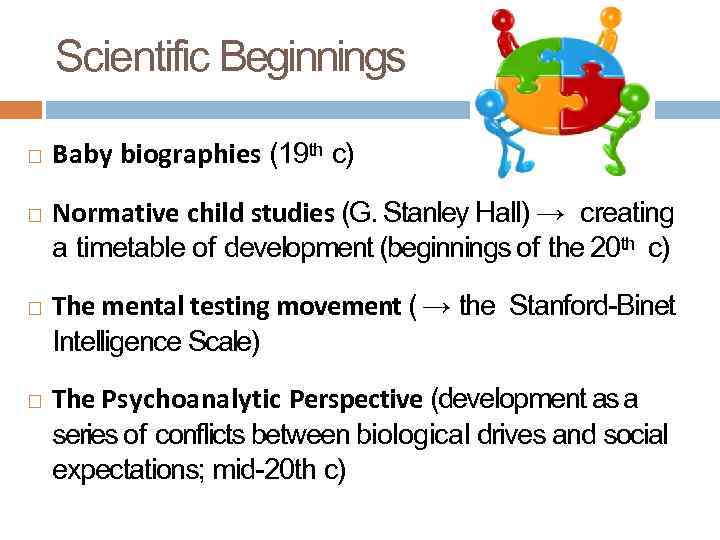 Scientific Beginnings

□ Baby biographies (19$^{th}$ c)

□ Normative child studies (G. Stanley Hall) → creating a timetable of development (beginnings of the 20$^{th}$ c)

□ The mental testing movement ( → the Stanford-Binet Intelligence Scale)

□ The Psychoanalytic Perspective (development as a series of conflicts between biological drives and social expectations; mid-20th c)